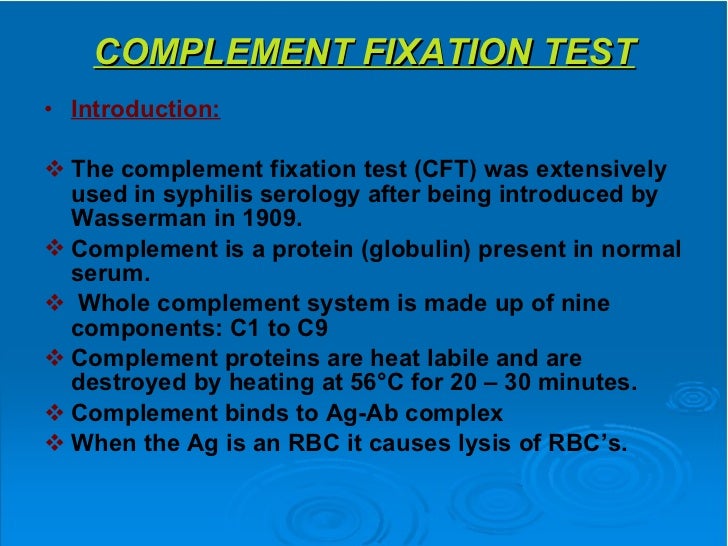 COMPLEMENT FIXATION TEST

• Introduction:

❖ The complement fixation test (CFT) was extensively used in syphilis serology after being introduced by Wasserman in 1909.

❖ Complement is a protein (globulin) present in normal serum.

❖ Whole complement system is made up of nine components: C1 to C9

❖ Complement proteins are heat labile and are destroyed by heating at 56°C for 20 – 30 minutes.

❖ Complement binds to Ag-Ab complex

❖ When the Ag is an RBC it causes lysis of RBC's.